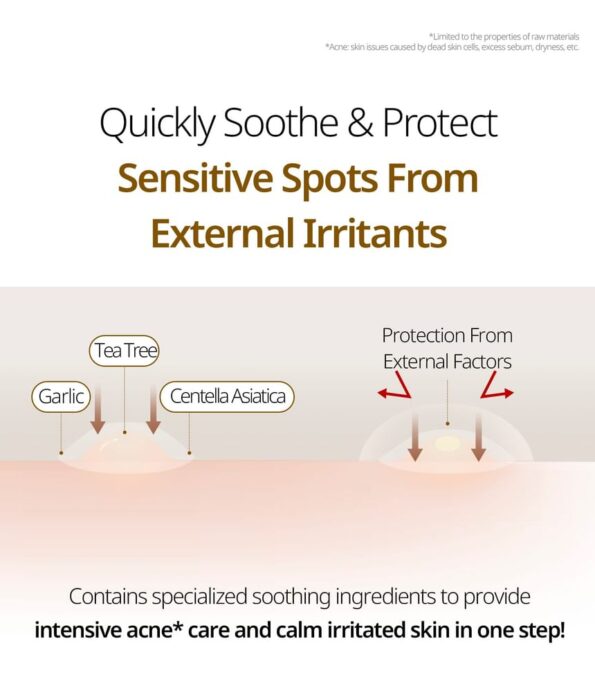 *Limited to the properties of raw materials
*Acne: skin issues caused by dead skin cells, excess sebum, dryness, etc.

Quickly Soothe & Protect
Sensitive Spots From External Irritants

Tea Tree
Garlic
Centella Asiatica

Protection From External Factors

Contains specialized soothing ingredients to provide
intensive acne* care and calm irritated skin in one step!